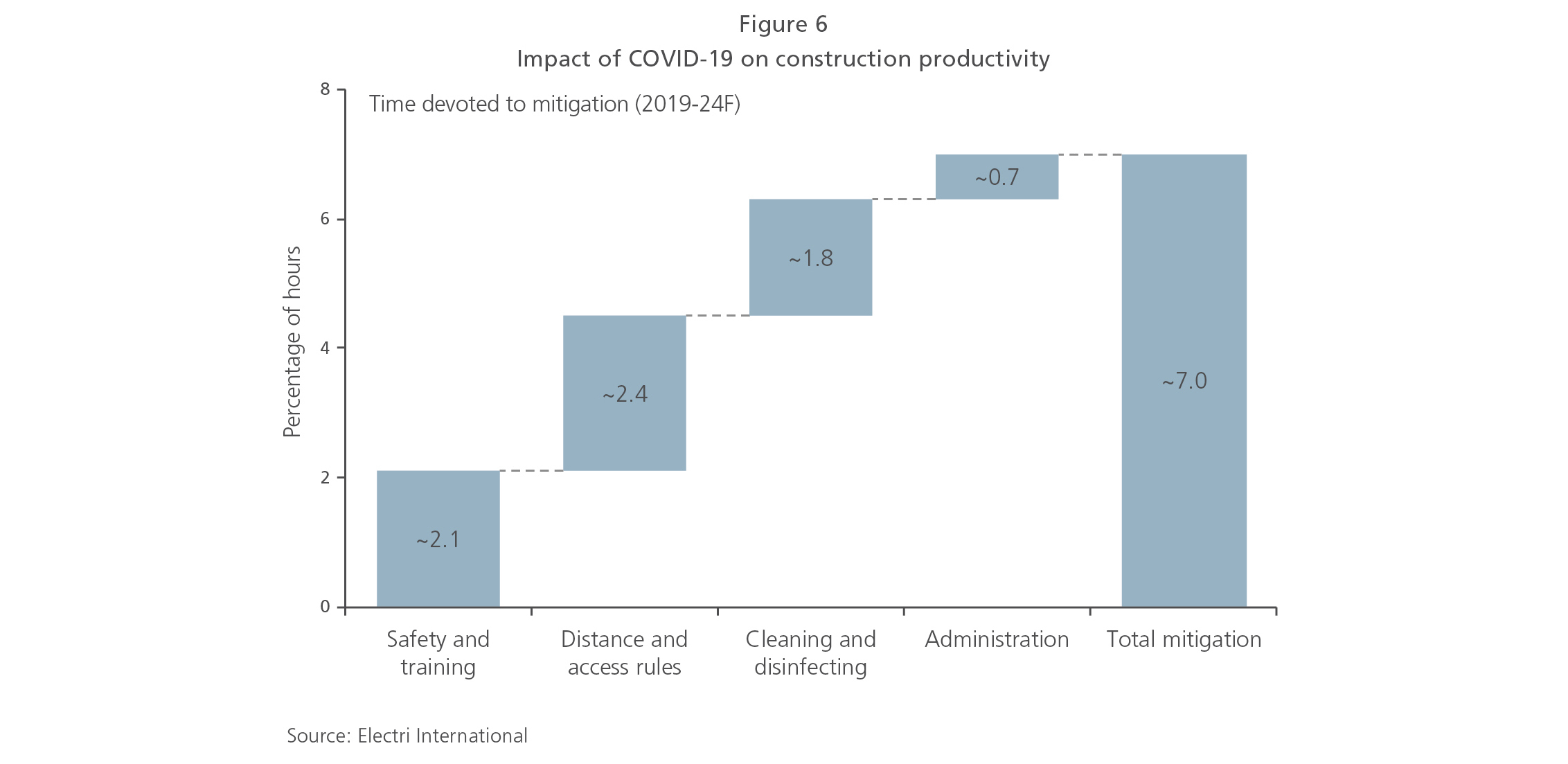 Figure 6
Impact of COVID-19 on construction productivity

Time devoted to mitigation (2019-24F)

Percentage of hours

8
6
4
2
0

~2.1
~2.4
~1.8
~0.7
~7.0

Safety and training
Distance and access rules
Cleaning and disinfecting
Administration
Total mitigation

Source: Electri International